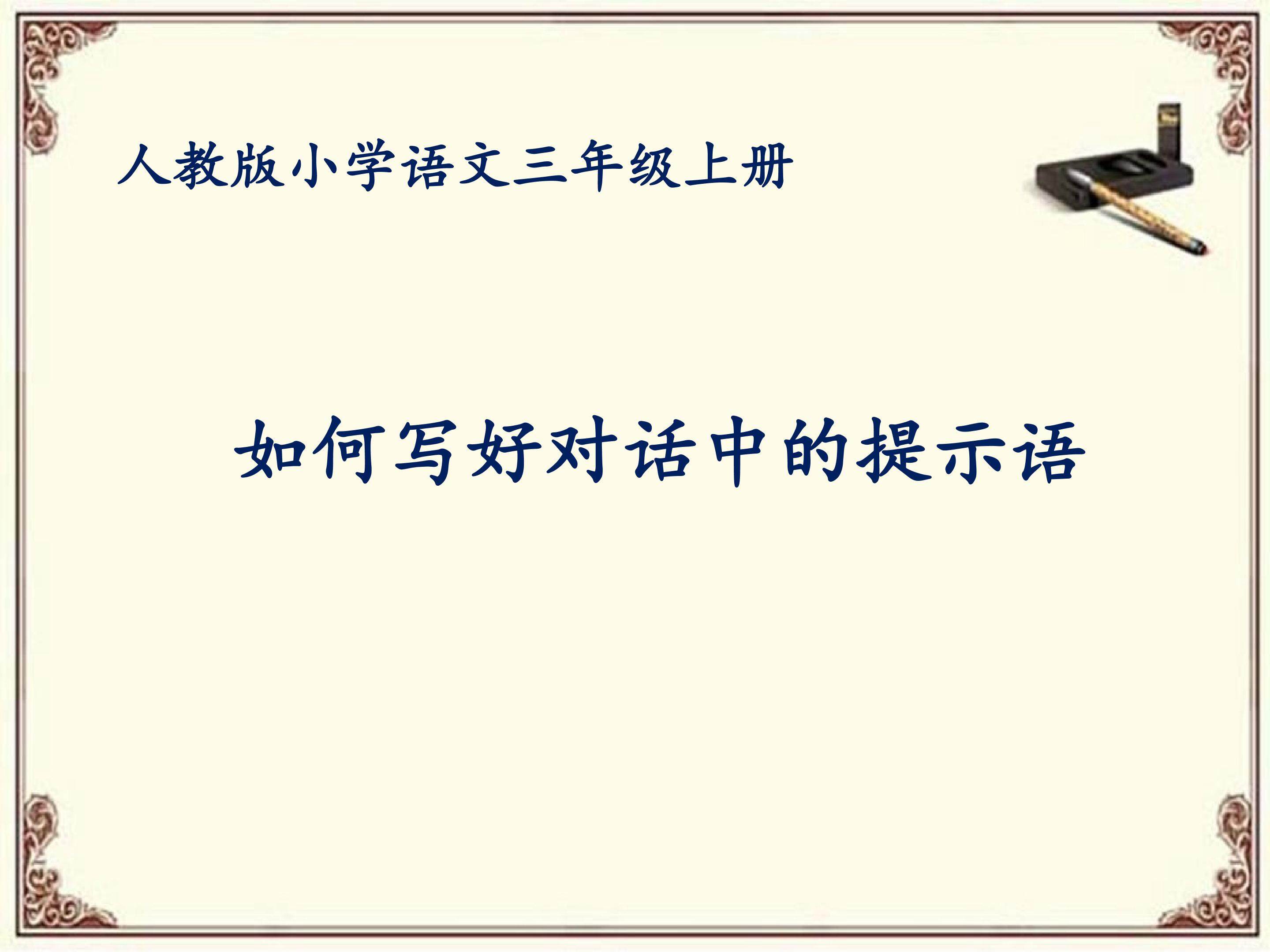 人教版小学语文三年级上册

如何写好对话中的提示语